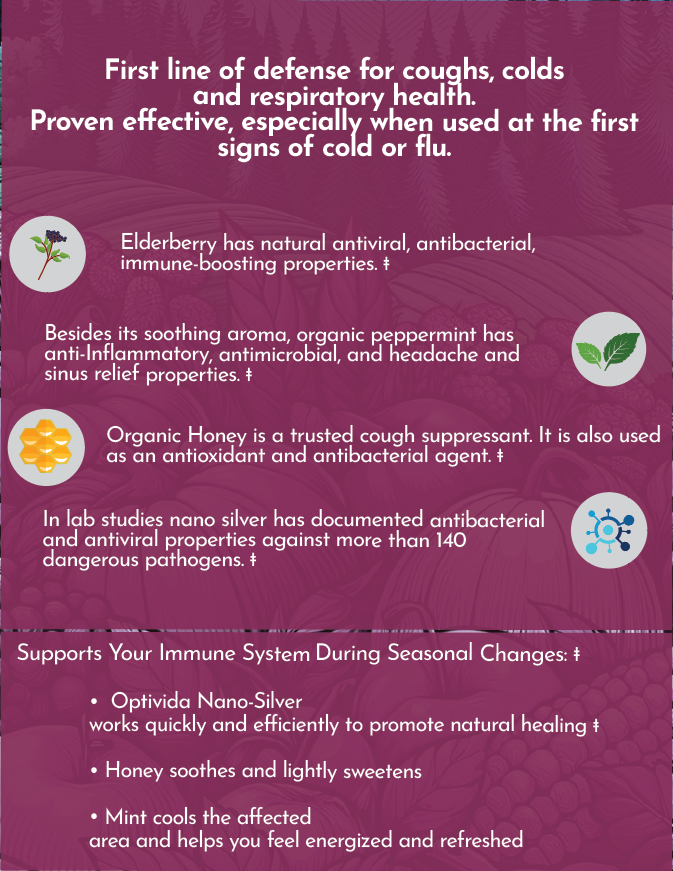 First line of defense for coughs, colds and respiratory health.
Proven effective, especially when used at the first signs of cold or flu.

Elderberry has natural antiviral, antibacterial, immune-boosting properties. ‡

Besides its soothing aroma, organic peppermint has anti-Inflammatory, antimicrobial, and headache and sinus relief properties. ‡

Organic Honey is a trusted cough suppressant. It is also used as an antioxidant and antibacterial agent. ‡

In lab studies nano silver has documented antibacterial and antiviral properties against more than 140 dangerous pathogens. ‡

Supports Your Immune System During Seasonal Changes: ‡

• Optivida Nano-Silver works quickly and efficiently to promote natural healing ‡

• Honey soothes and lightly sweetens

• Mint cools the affected area and helps you feel energized and refreshed